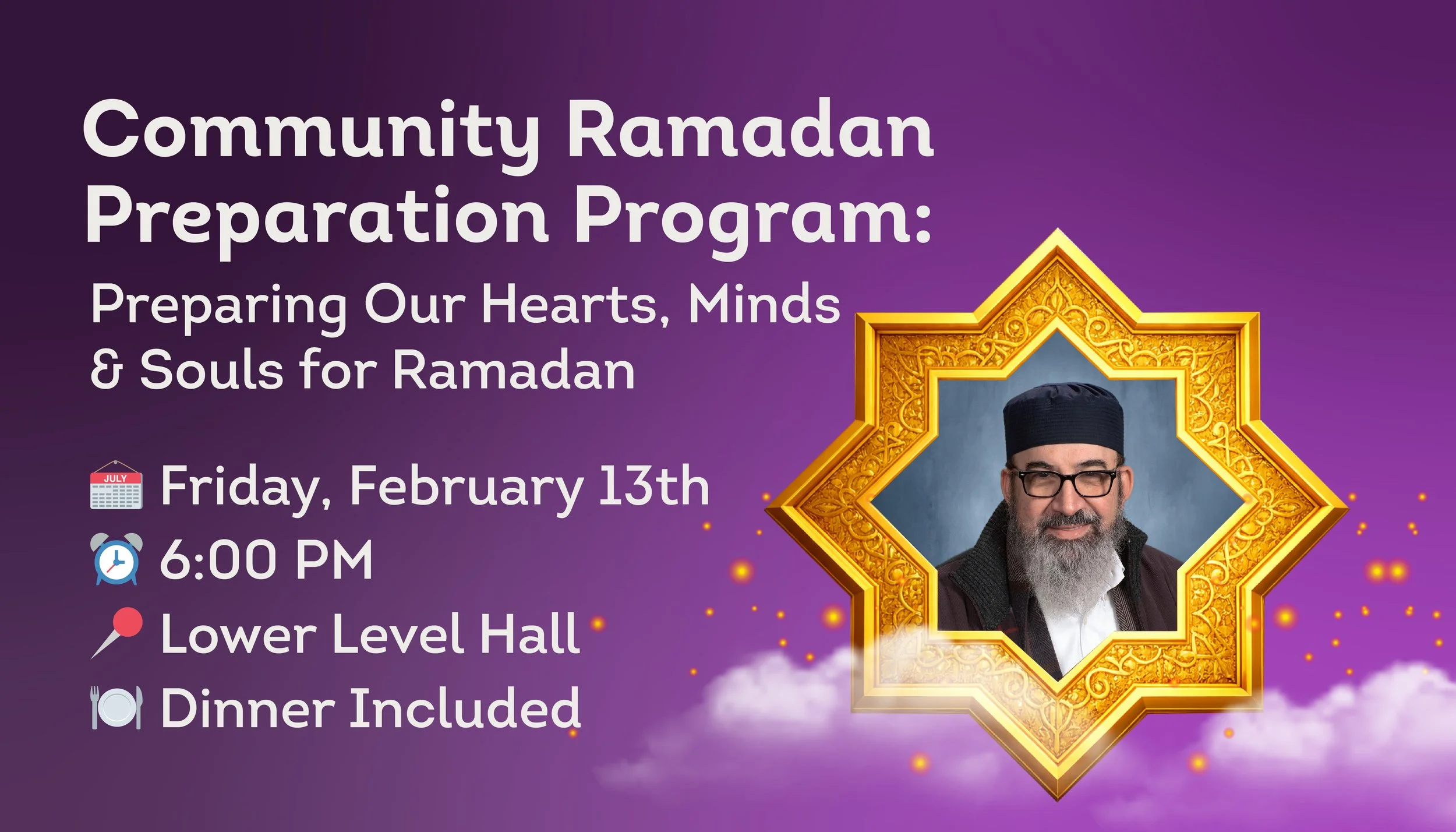 Community Ramadan Preparation Program:

Preparing Our Hearts, Minds & Souls for Ramadan

JULY

Friday, February 13th

6:00 PM

Lower Level Hall

Dinner Included